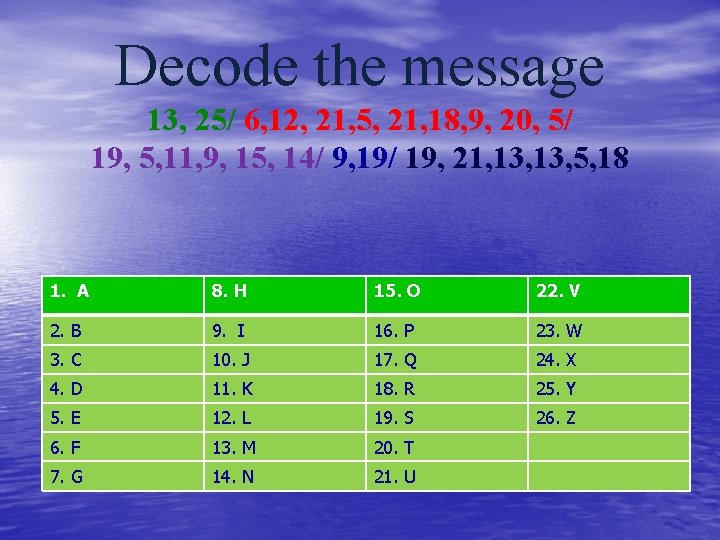 Decode the message

13, 25/ 6,12, 21,5, 21,18,9, 20, 5/ 19, 5,11,9, 15, 14/ 9,19/ 19, 21,13,13,5,18

| 1. A | 8. H | 15. O | 22. V |
|---|---|---|---|
| 2. B | 9. I | 16. P | 23. W |
| 3. C | 10. J | 17. Q | 24. X |
| 4. D | 11. K | 18. R | 25. Y |
| 5. E | 12. L | 19. S | 26. Z |
| 6. F | 13. M | 20. T | |
| 7. G | 14. N | 21. U | |